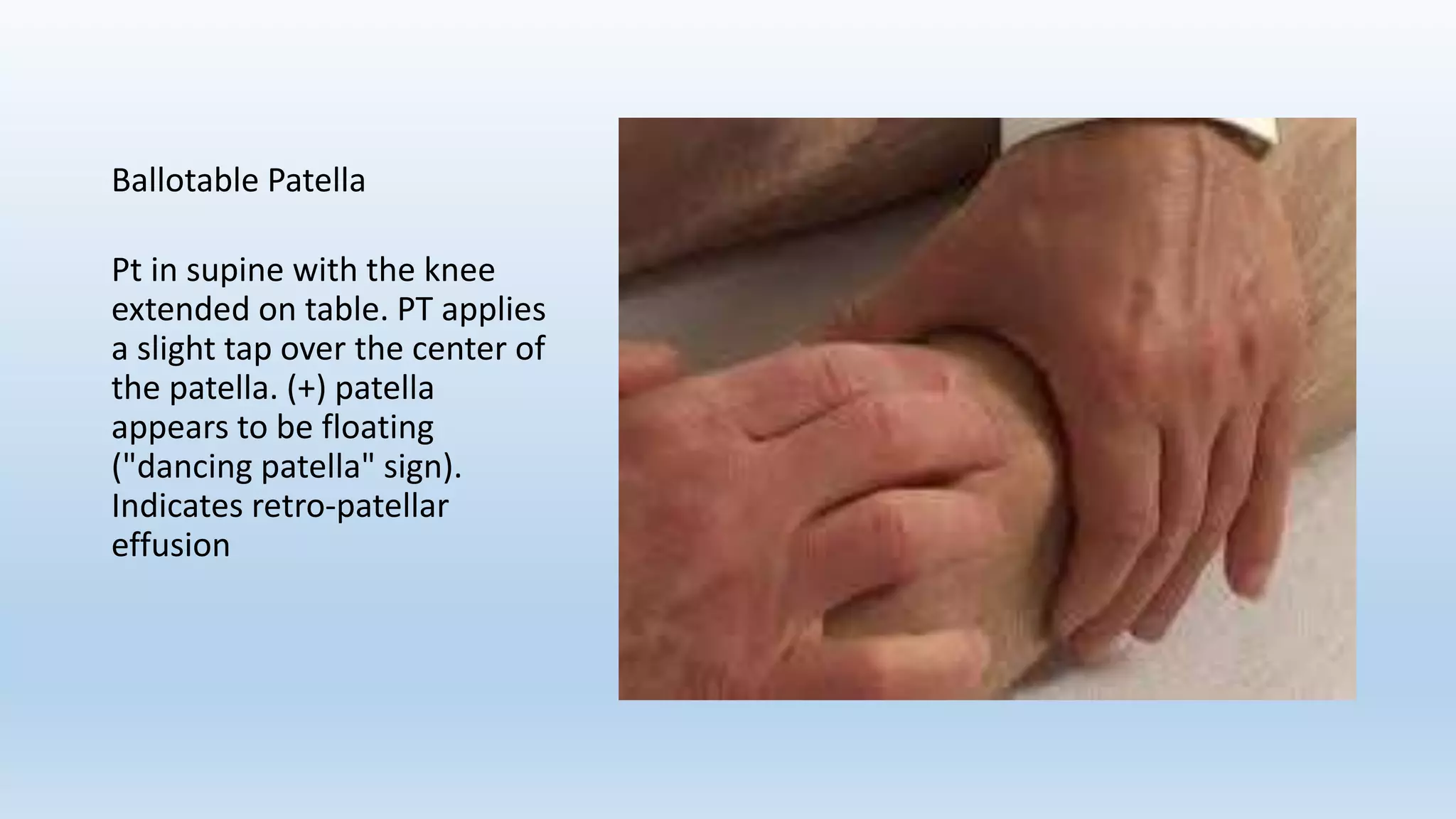 Ballotable Patella

Pt in supine with the knee extended on table. PT applies a slight tap over the center of the patella. (+) patella appears to be floating ("dancing patella" sign). Indicates retro-patellar effusion